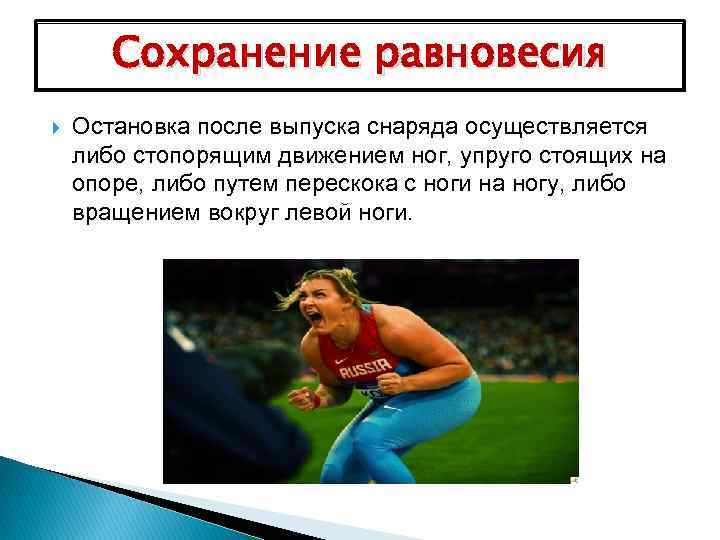 Сохранение равновесия

Остановка после выпуска снаряда осуществляется либо стопорящим движением ног, упруго стоящих на опоре, либо путем перескока с ноги на ногу, либо вращением вокруг левой ноги.

RUSSIA